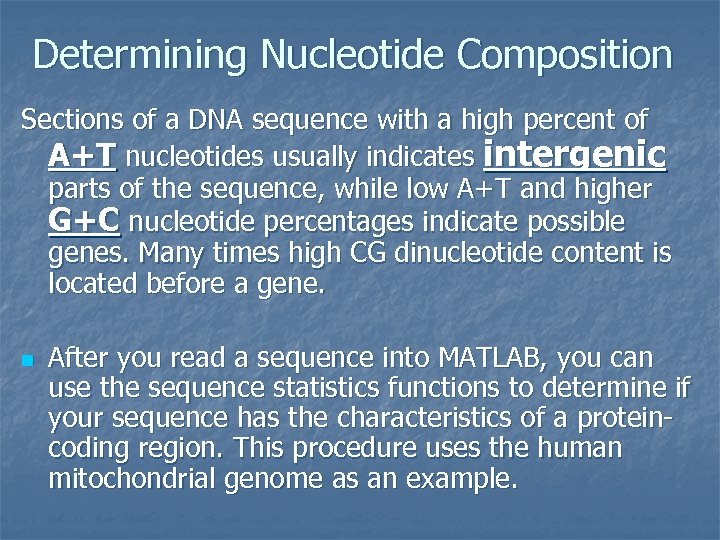 Determining Nucleotide Composition

Sections of a DNA sequence with a high percent of A+T nucleotides usually indicates intergenic parts of the sequence, while low A+T and higher G+C nucleotide percentages indicate possible genes. Many times high CG dinucleotide content is located before a gene.

After you read a sequence into MATLAB, you can use the sequence statistics functions to determine if your sequence has the characteristics of a protein-coding region. This procedure uses the human mitochondrial genome as an example.